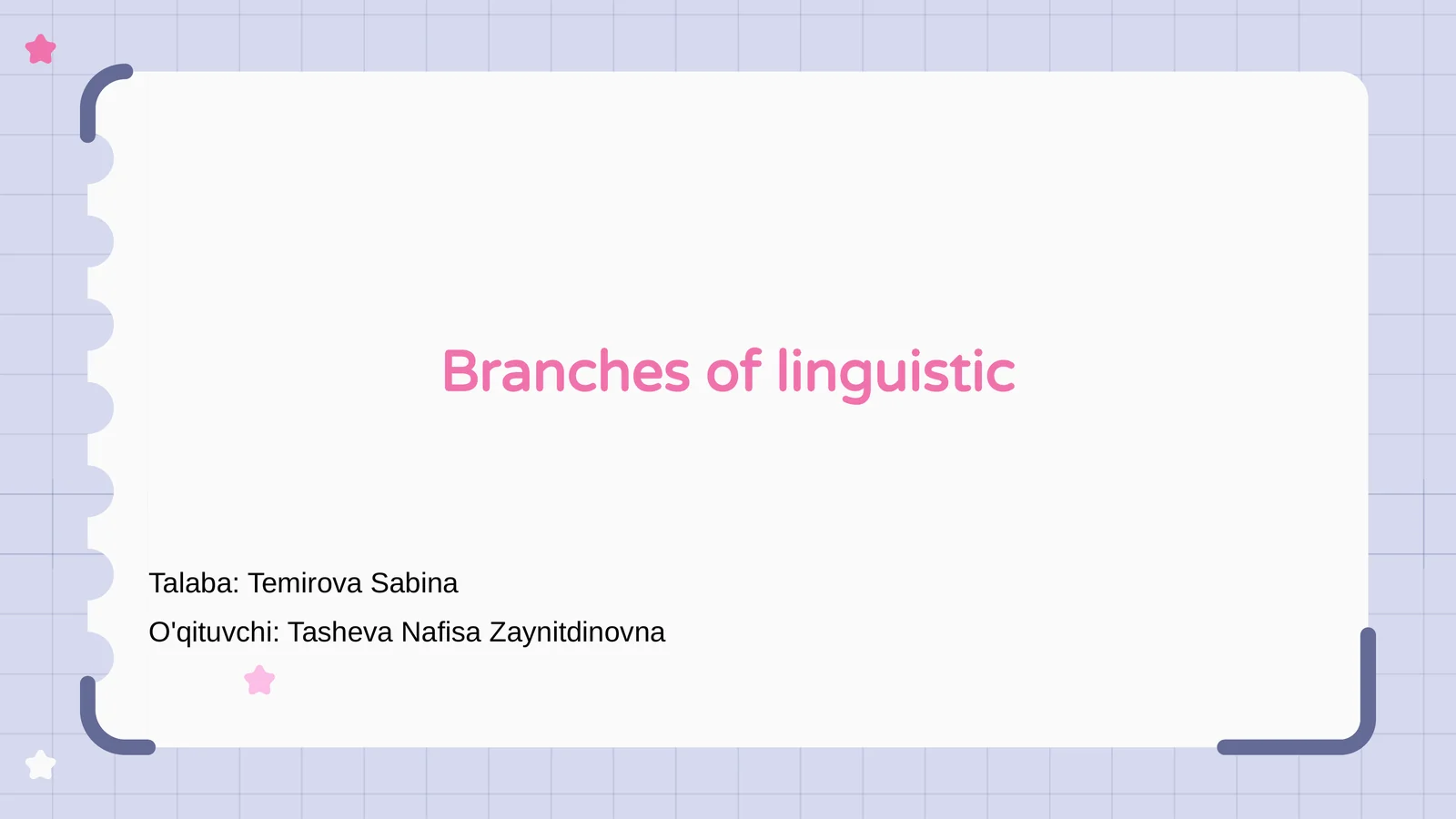 Branches of linguistic

Talaba: Temirova Sabina

O'qituvchi: Tasheva Nafisa Zaynitdinovna